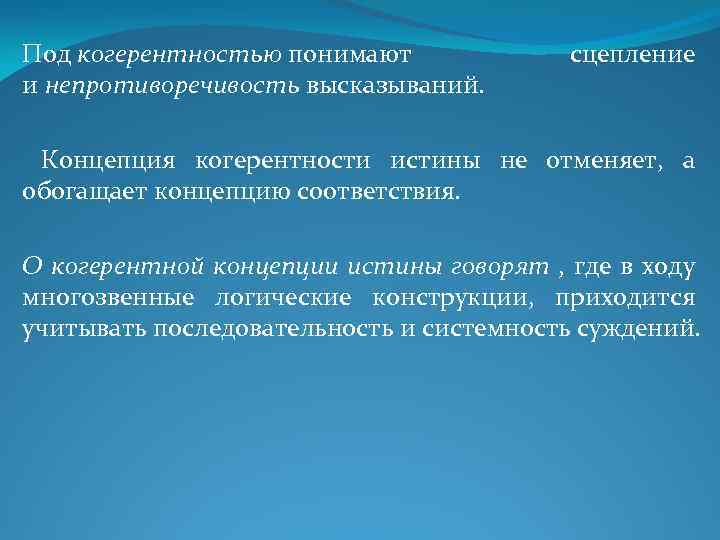 Под когерентностью понимают сцепление и непротиворечивость высказываний.

Концепция когерентности истины не отменяет, а обогащает концепцию соответствия.

О когерентной концепции истины говорят , где в ходу многозвенные логические конструкции, приходится учитывать последовательность и системность суждений.